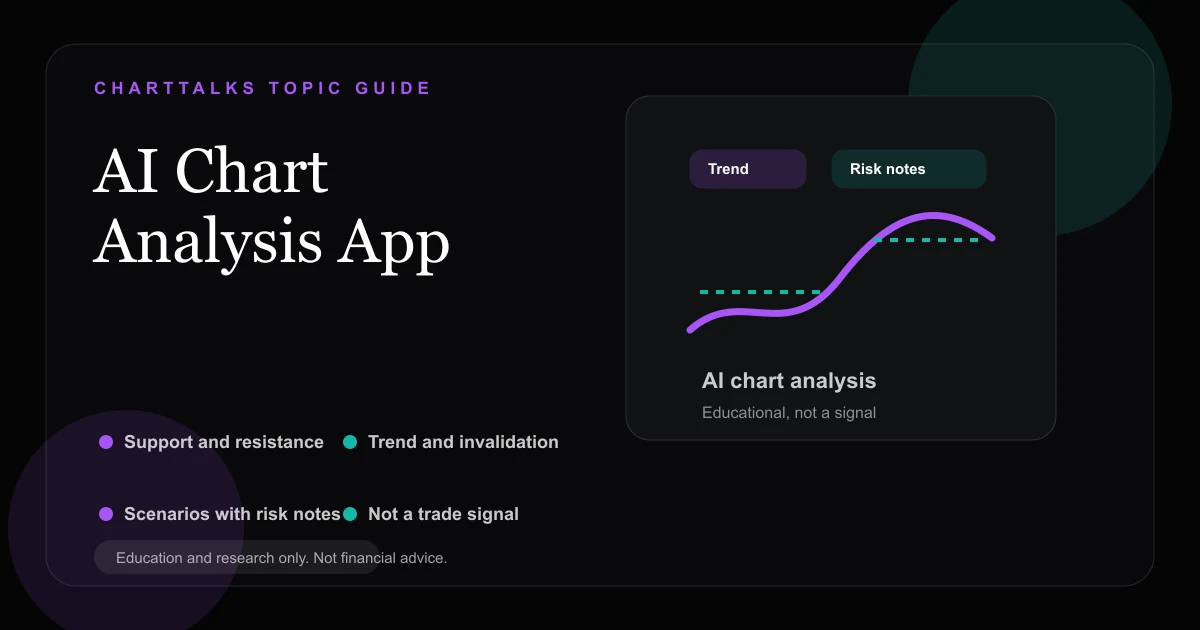 CHARTTALKS TOPIC GUIDE

AI Chart Analysis App

Trend

Risk notes

AI chart analysis

Educational, not a signal

Support and resistance

Trend and invalidation

Scenarios with risk notes

Not a trade signal

Education and research only. Not financial advice.